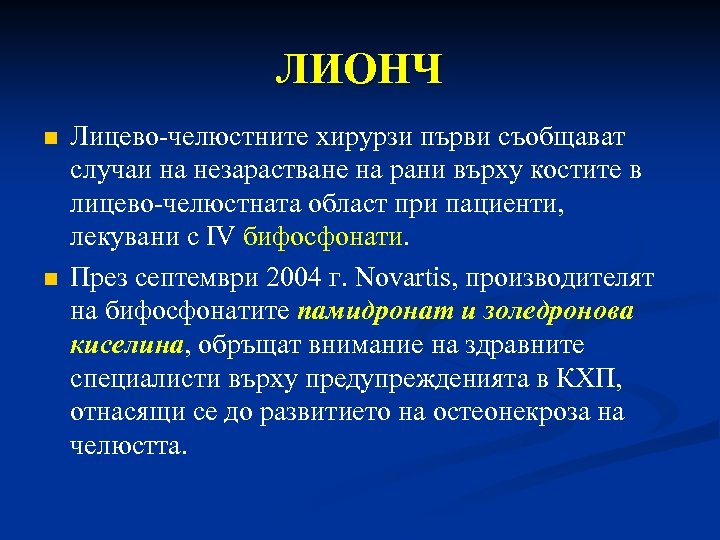 ЛИОНЧ

Лицево-челюстните хирурзи първи съобщават случаи на незарастване на рани върху костите в лицево-челюстната област при пациенти, лекувани с IV бифосфонати.

През септември 2004 г. Novartis, производителят на бифосфонатите памидронат и золедронова киселина, обръщат внимание на здравните специалисти върху предупрежденията в КХП, отнасящи се до развитието на остеонекроза на челюстта.